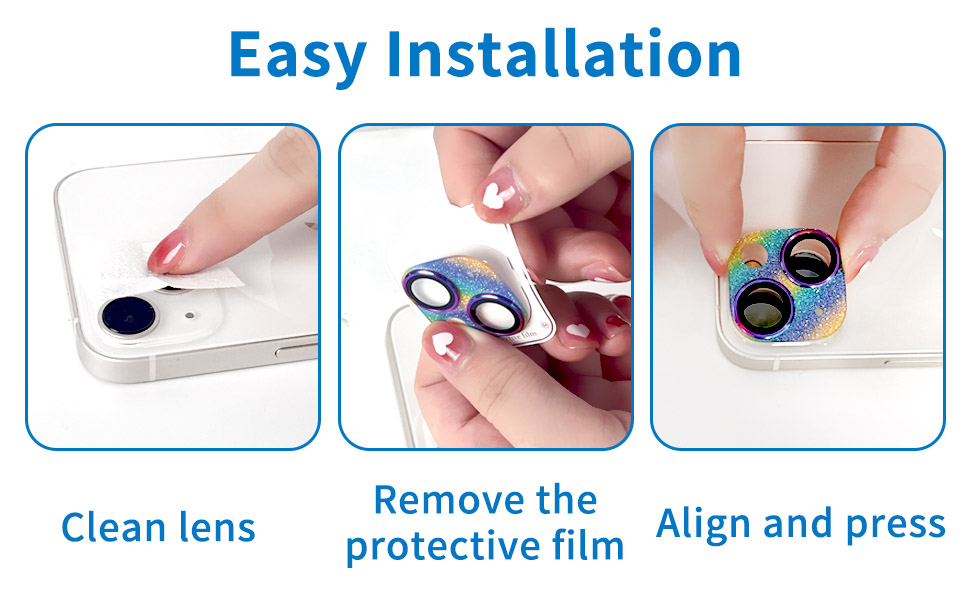 Easy Installation

Clean lens

Remove the protective film

Align and press